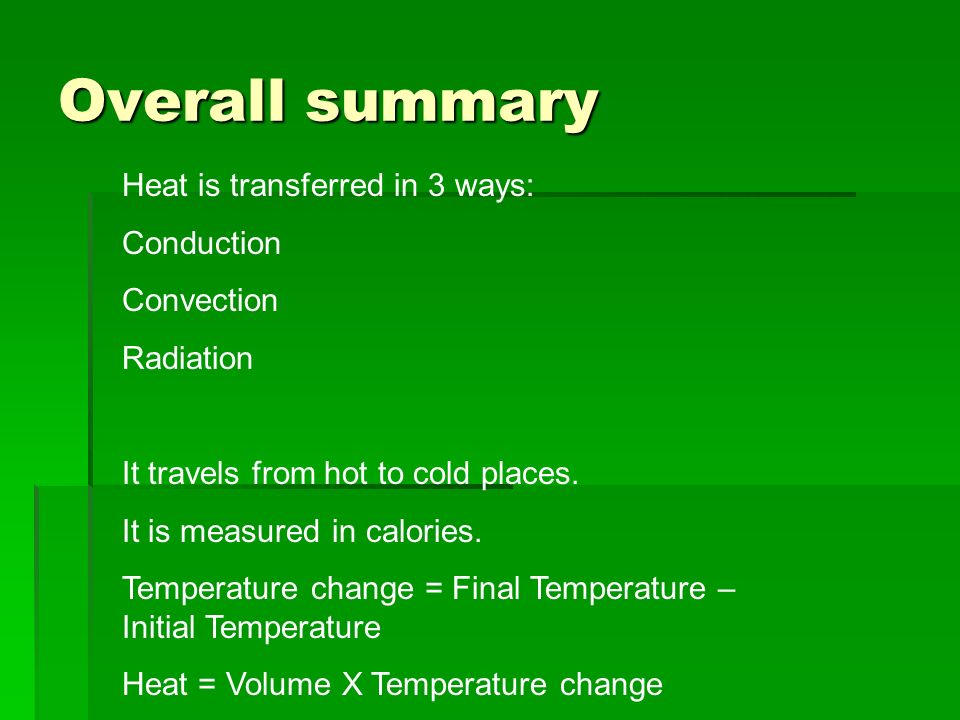 Overall summary

Heat is transferred in 3 ways:

Conduction

Convection

Radiation

It travels from hot to cold places.

It is measured in calories.

Temperature change = Final Temperature – Initial Temperature

Heat = Volume X Temperature change